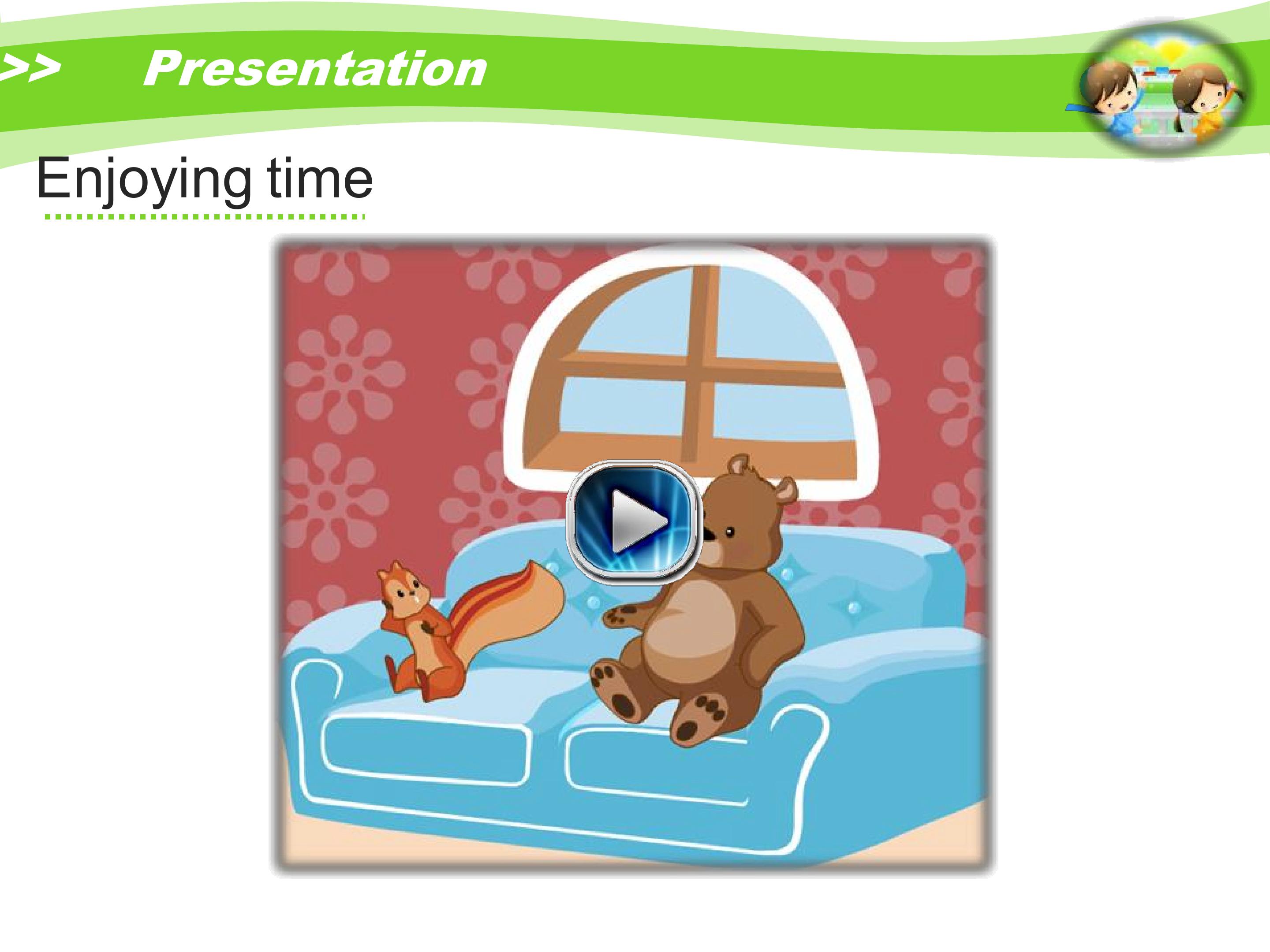 >> Presentation

Enjoying time